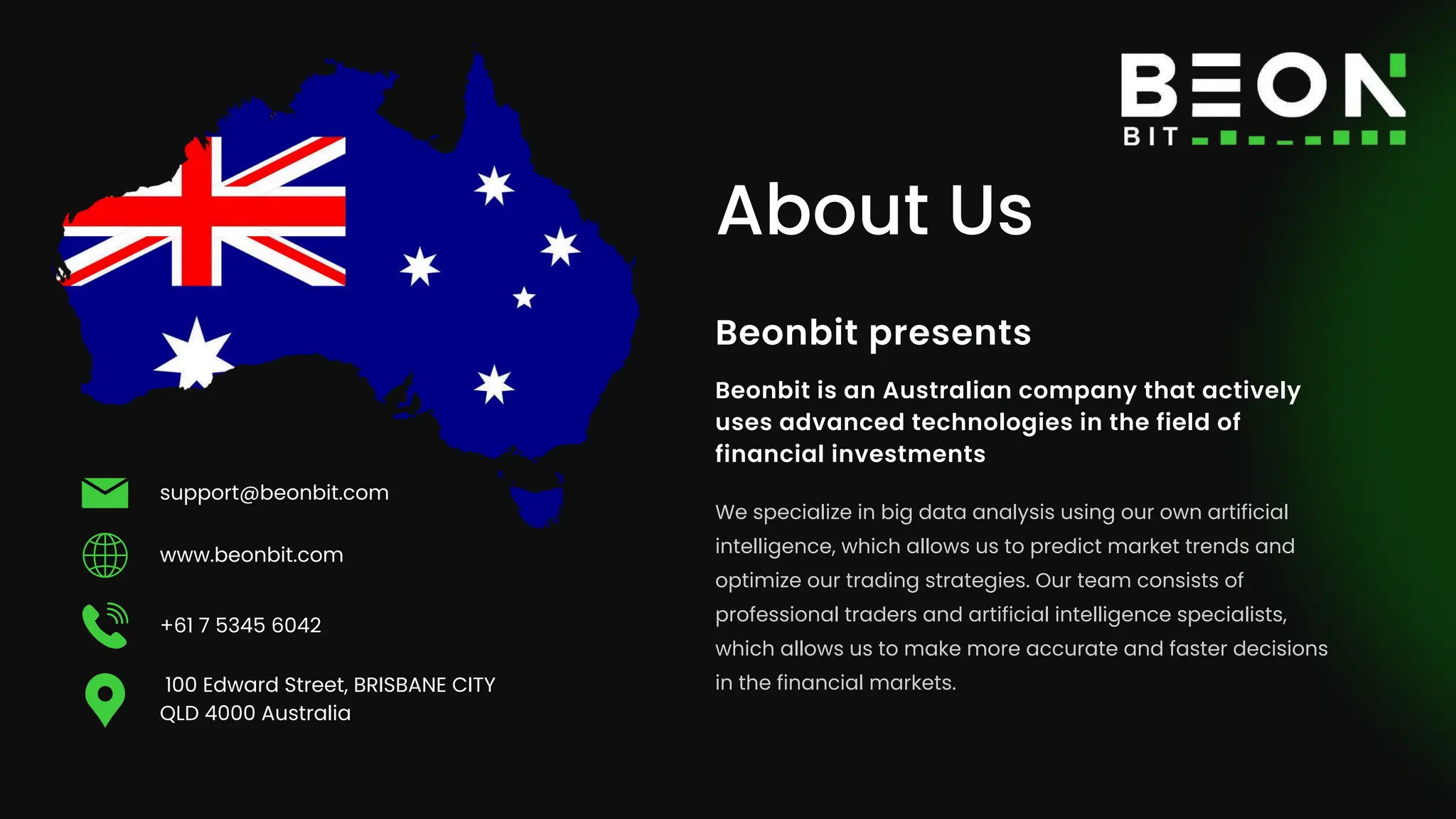 BEON
BIT

About Us

Beonbit presents

Beonbit is an Australian company that actively uses advanced technologies in the field of financial investments

We specialize in big data analysis using our own artificial intelligence, which allows us to predict market trends and optimize our trading strategies. Our team consists of professional traders and artificial intelligence specialists, which allows us to make more accurate and faster decisions in the financial markets.

support@beonbit.com

www.beonbit.com

+61 7 5345 6042

100 Edward Street, BRISBANE CITY
QLD 4000 Australia